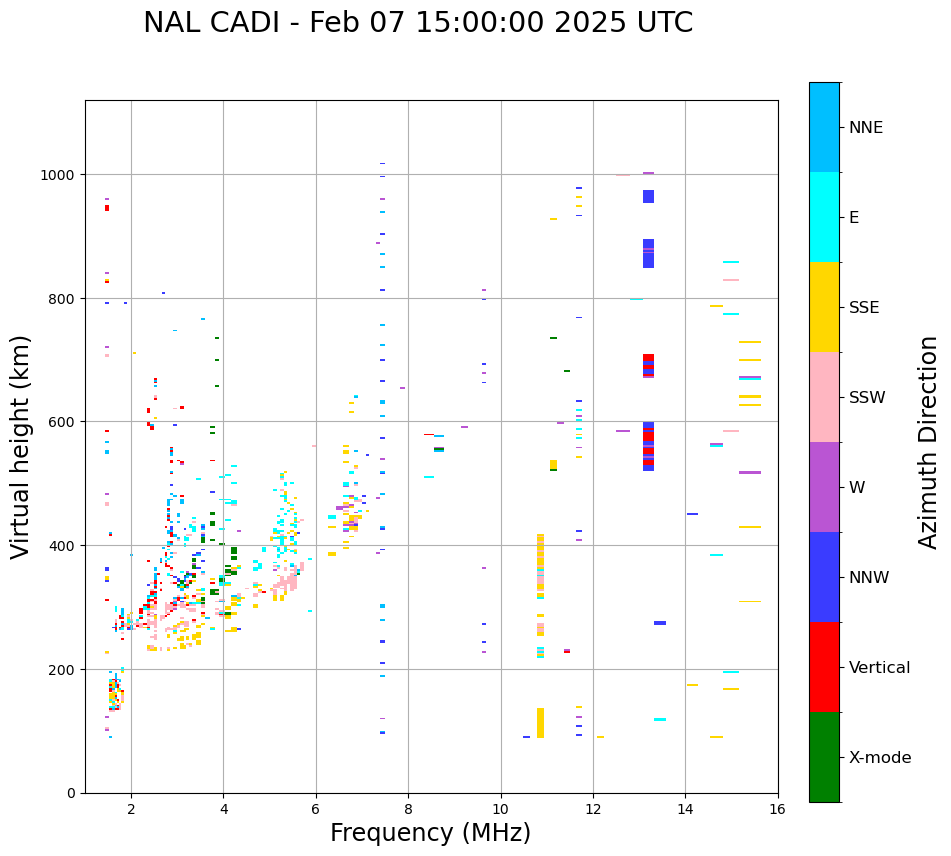 NAL CADI - Feb 07 15:00:00 2025 UTC

Virtual height (km)

1000
800
600
400
200
0

2
4
6
8
10
12
14
16

Frequency (MHz)

NNE
E
SSE
SSW
W
NNW
Vertical
X-mode

Azimuth Direction